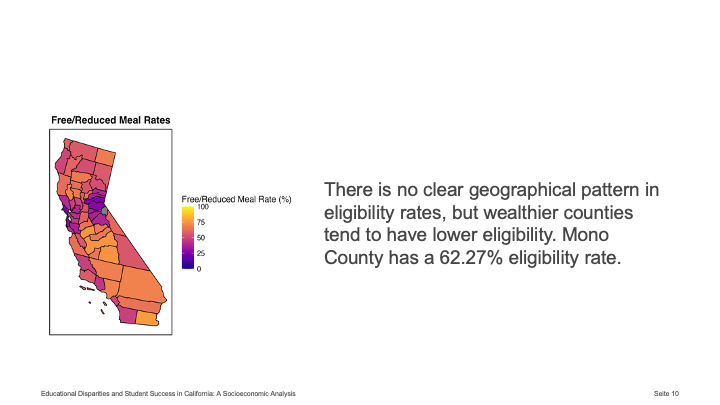 Free/Reduced Meal Rates

Free/Reduced Meal Rate (%)
100
75
50
25
0

There is no clear geographical pattern in eligibility rates, but wealthier counties tend to have lower eligibility. Mono County has a 62.27% eligibility rate.

Educational Disparities and Student Success in California: A Socioeconomic Analysis

Seite 10